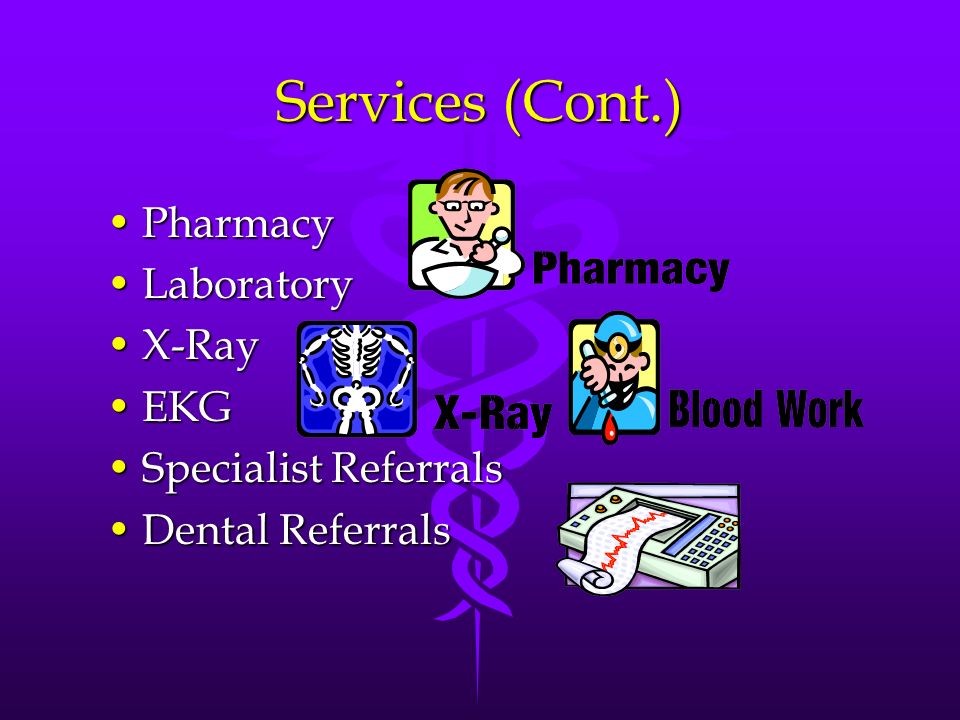 Services (Cont.)

• Pharmacy
• Laboratory
• X-Ray
• EKG
• Specialist Referrals
• Dental Referrals

Pharmacy

X-Ray

Blood Work